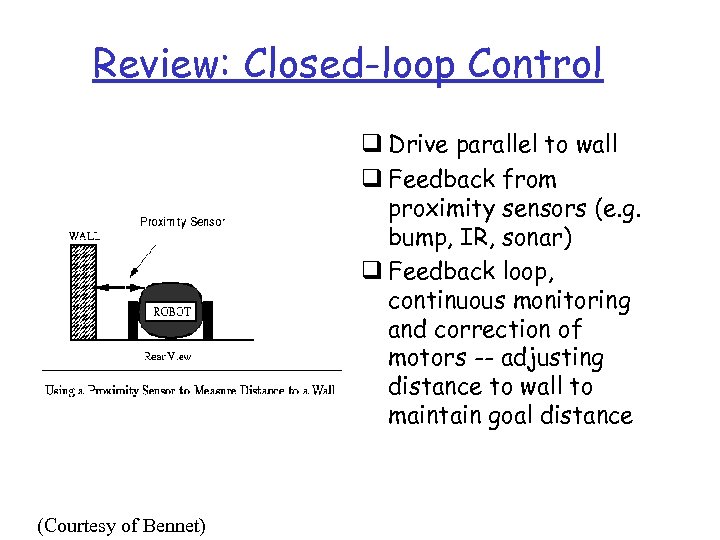 Review: Closed-loop Control

WALL

Proximity Sensor

ROBOT

Rear View

Using a Proximity Sensor to Measure Distance to a Wall

❑ Drive parallel to wall

❑ Feedback from proximity sensors (e.g. bump, IR, sonar)

❑ Feedback loop, continuous monitoring and correction of motors -- adjusting distance to wall to maintain goal distance

(Courtesy of Bennet)